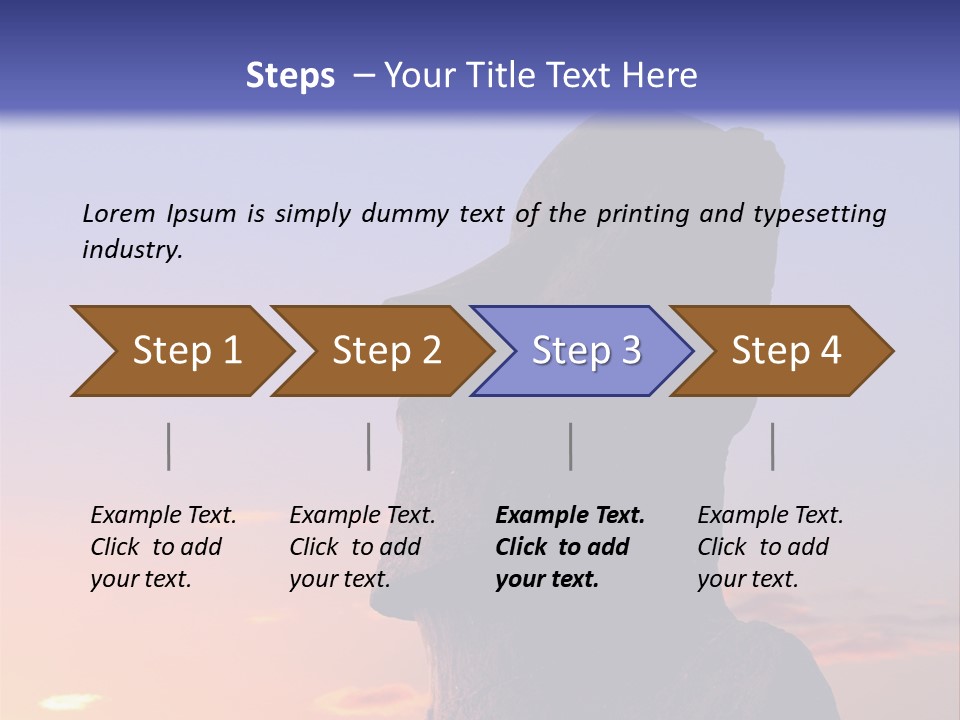 Steps – Your Title Text Here

Lorem Ipsum is simply dummy text of the printing and typesetting industry.

Step 1

Step 2

Step 3

Step 4

Example Text. Click to add your text.

Example Text. Click to add your text.

Example Text. Click to add your text.

Example Text. Click to add your text.